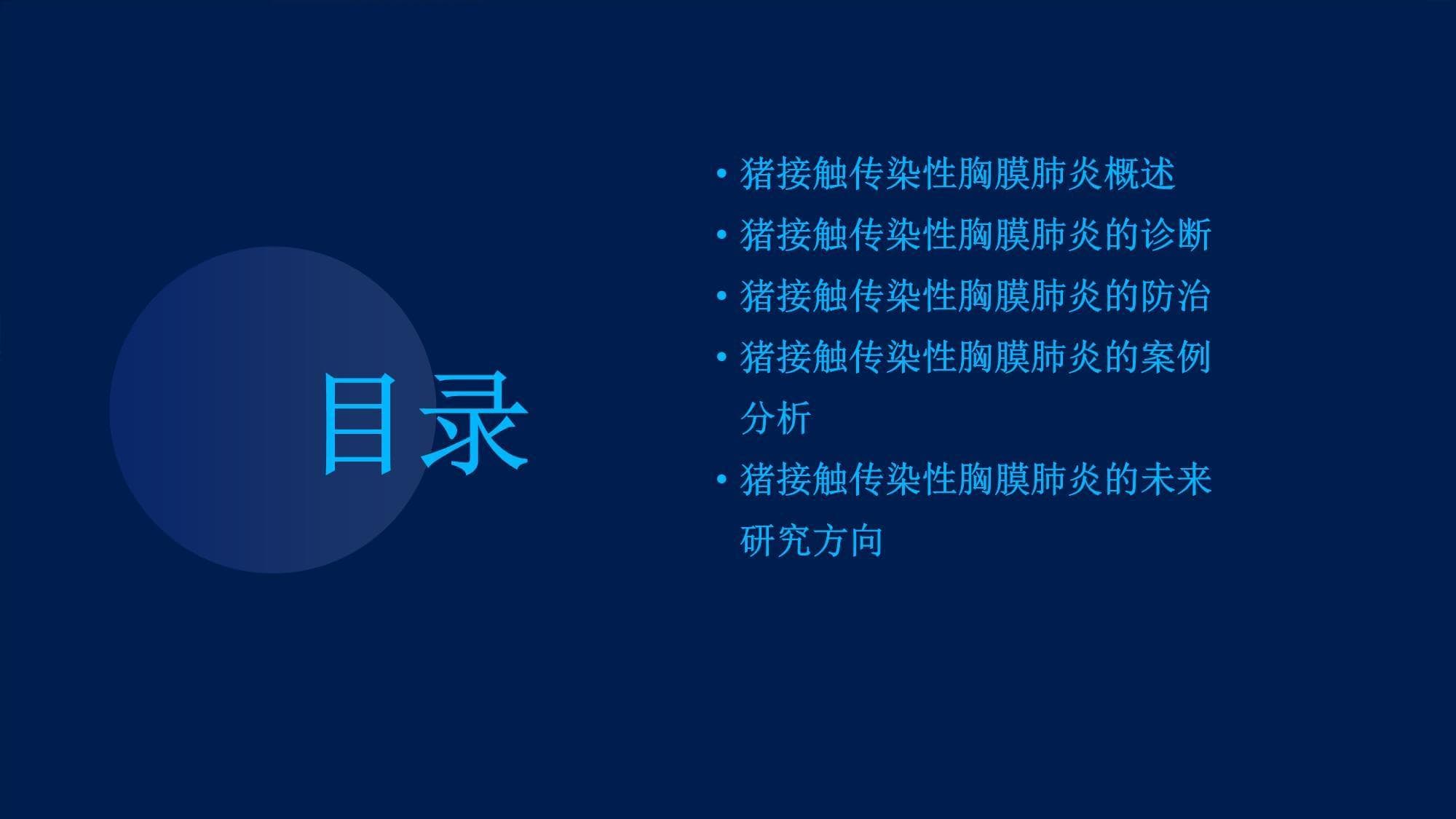 目录

• 猪接触传染性胸膜肺炎概述
• 猪接触传染性胸膜肺炎的诊断
• 猪接触传染性胸膜肺炎的防治
• 猪接触传染性胸膜肺炎的案例分析
• 猪接触传染性胸膜肺炎的未来研究方向